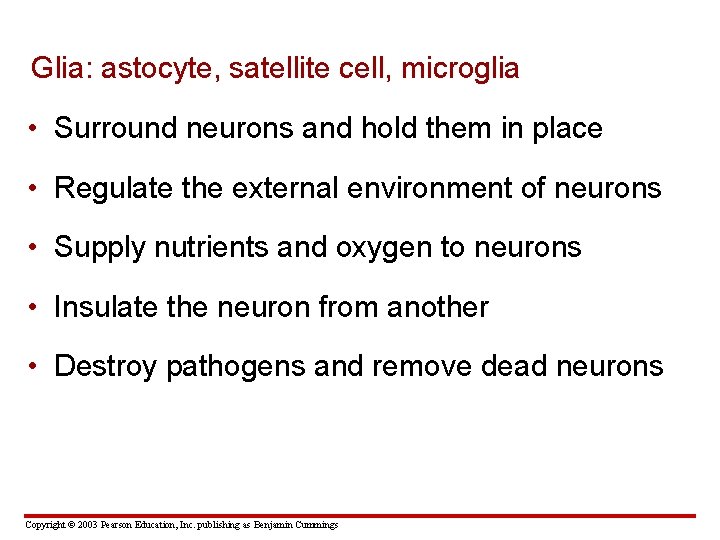 Glia: astocyte, satellite cell, microglia

• Surround neurons and hold them in place

• Regulate the external environment of neurons

• Supply nutrients and oxygen to neurons

• Insulate the neuron from another

• Destroy pathogens and remove dead neurons

Copyright © 2003 Pearson Education, Inc. publishing as Benjamin Cummings